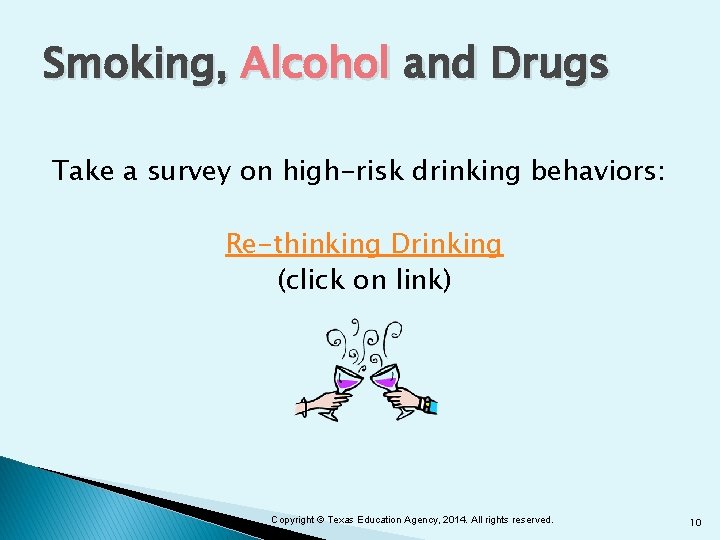 Smoking, Alcohol and Drugs

Take a survey on high-risk drinking behaviors:

Re-thinking Drinking
(click on link)

Copyright © Texas Education Agency, 2014. All rights reserved.

10